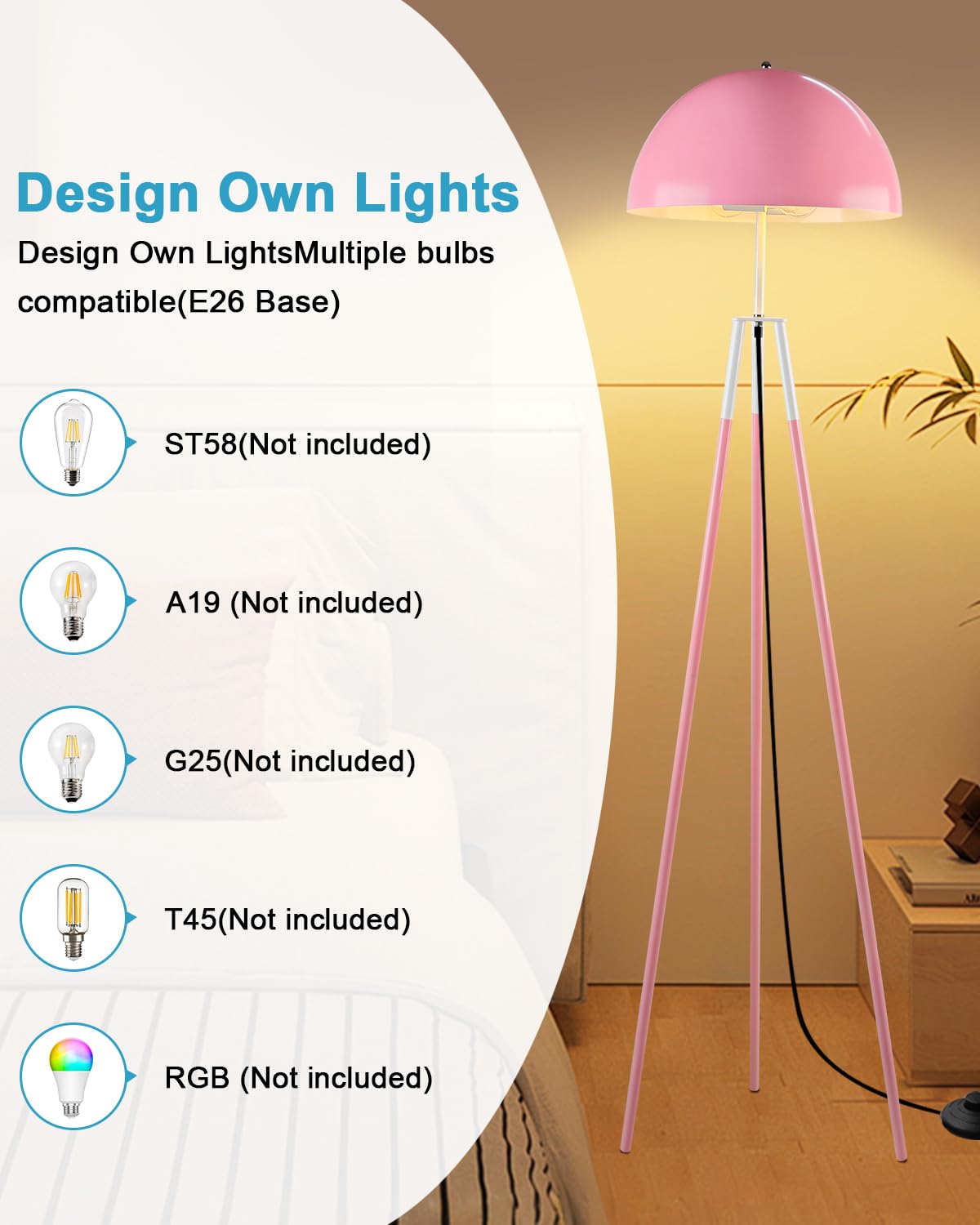 Design Own Lights

Design Own LightsMultiple bulbs compatible(E26 Base)

ST58(Not included)

A19 (Not included)

G25(Not included)

T45(Not included)

RGB (Not included)